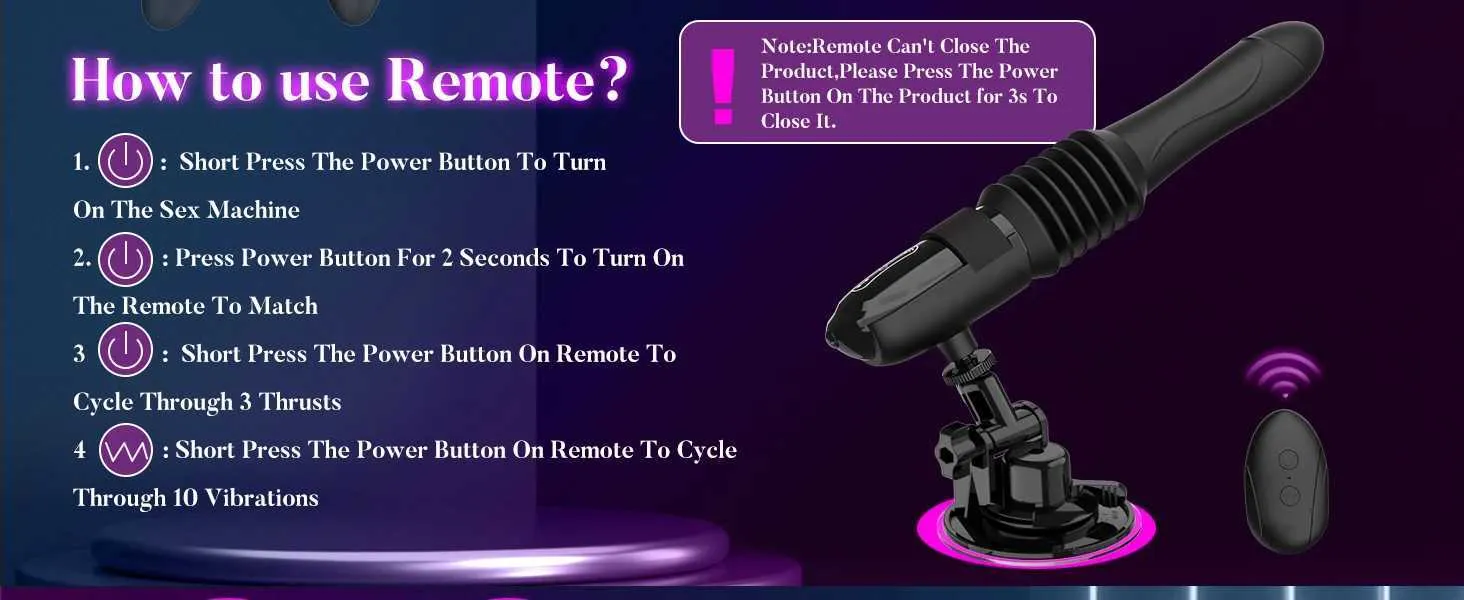 How to use Remote?

1. : Short Press The Power Button To Turn On The Sex Machine

2. : Press Power Button For 2 Seconds To Turn On The Remote To Match

3 : Short Press The Power Button On Remote To Cycle Through 3 Thrusts

4 : Short Press The Power Button On Remote To Cycle Through 10 Vibrations

!

Note:Remote Can't Close The Product,Please Press The Power Button On The Product for 3s To Close It.